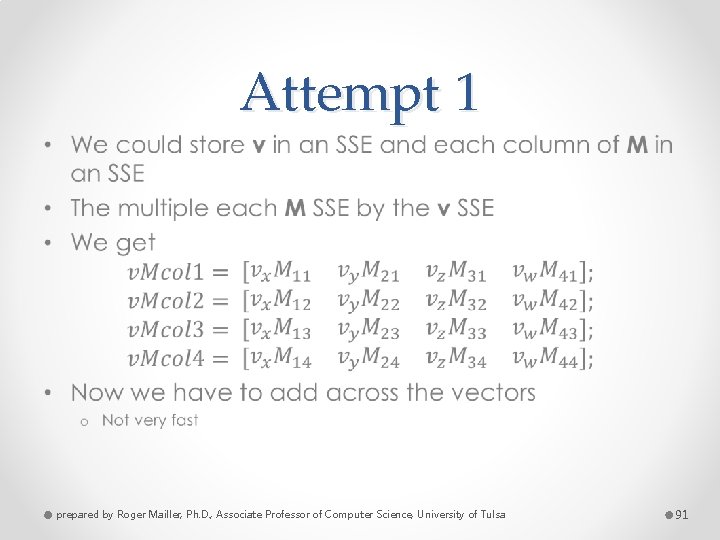 Attempt 1

• We could store v in an SSE and each column of M in an SSE

• The multiple each M SSE by the v SSE

• We get

$vMcol1 = [v_x M_{11} \quad v_y M_{21} \quad v_z M_{31} \quad v_w M_{41}];$
$vMcol2 = [v_x M_{12} \quad v_y M_{22} \quad v_z M_{32} \quad v_w M_{42}];$
$vMcol3 = [v_x M_{13} \quad v_y M_{23} \quad v_z M_{33} \quad v_w M_{43}];$
$vMcol4 = [v_x M_{14} \quad v_y M_{24} \quad v_z M_{34} \quad v_w M_{44}];$

• Now we have to add across the vectors

o Not very fast

prepared by Roger Mailler, Ph.D., Associate Professor of Computer Science, University of Tulsa

91